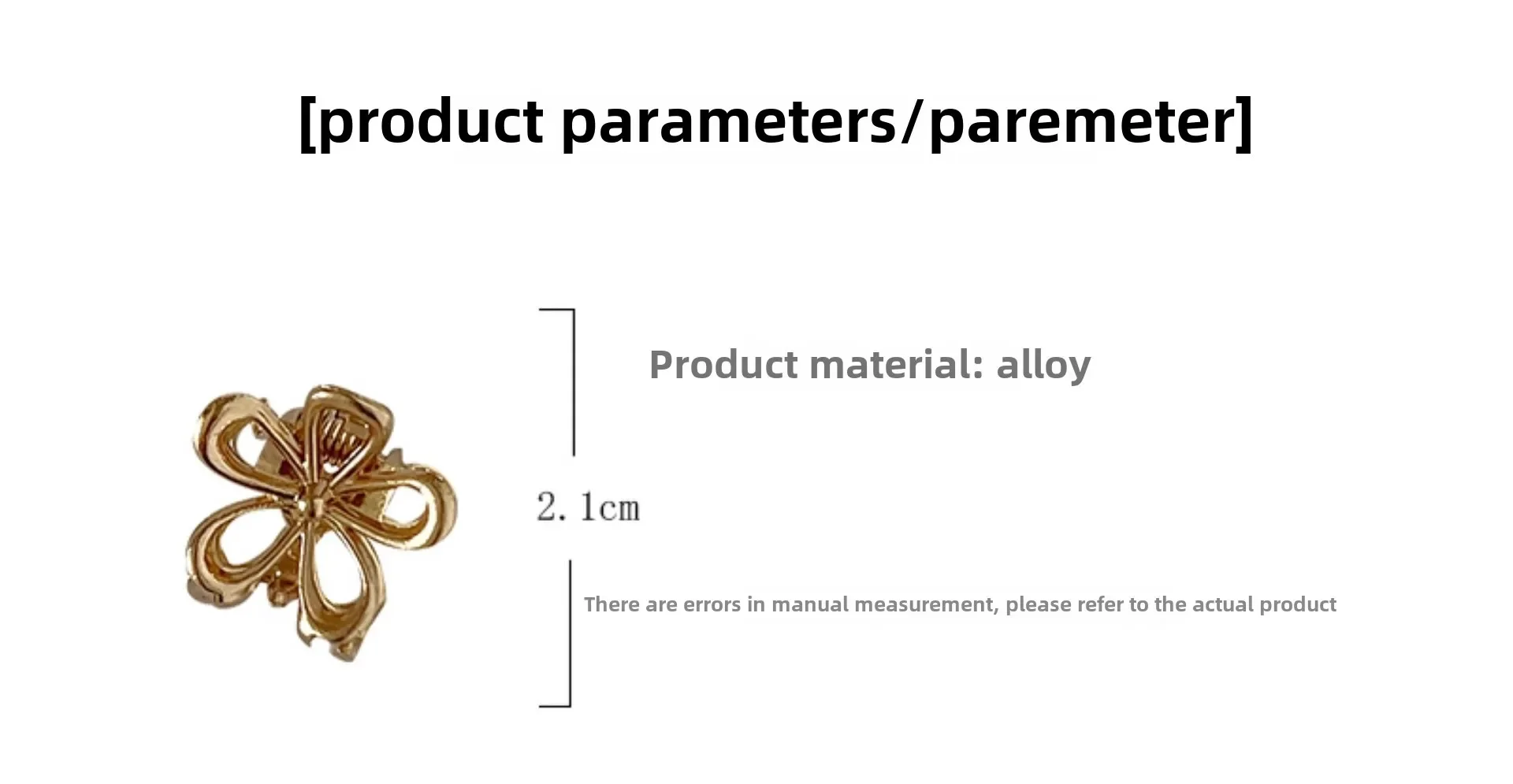 [product parameters/paremeter]

Product material: alloy

2. 1cm

There are errors in manual measurement, please refer to the actual product